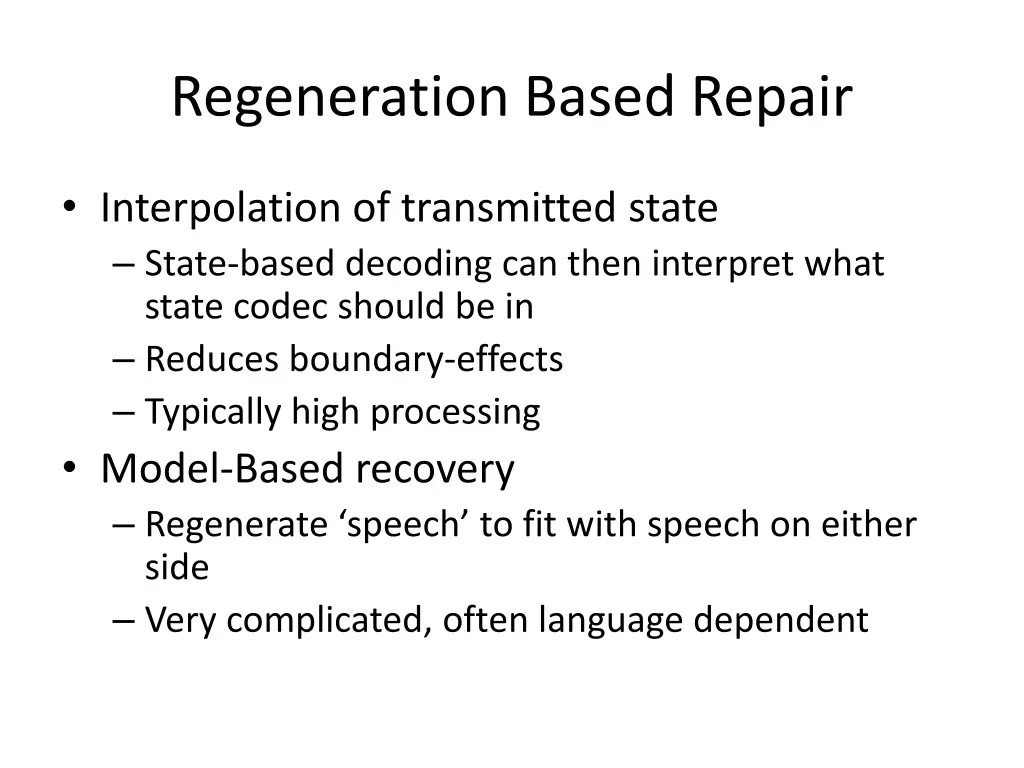 Regeneration Based Repair

• Interpolation of transmitted state
– State-based decoding can then interpret what state codec should be in
– Reduces boundary-effects
– Typically high processing
• Model-Based recovery
– Regenerate ‘speech’ to fit with speech on either side
– Very complicated, often language dependent